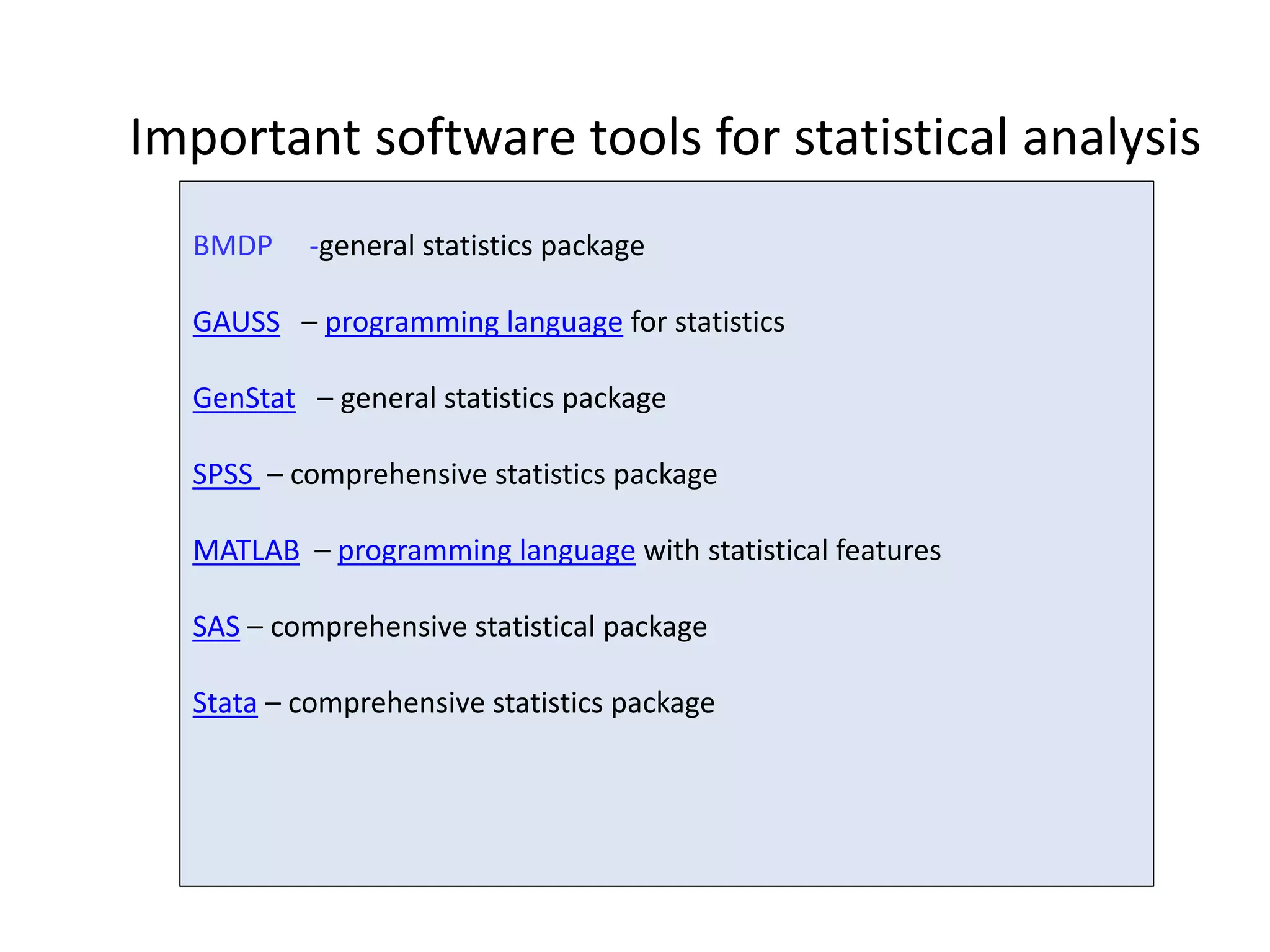 Important software tools for statistical analysis

BMDP -general statistics package

GAUSS – programming language for statistics

GenStat – general statistics package

SPSS – comprehensive statistics package

MATLAB – programming language with statistical features

SAS – comprehensive statistical package

Stata – comprehensive statistics package